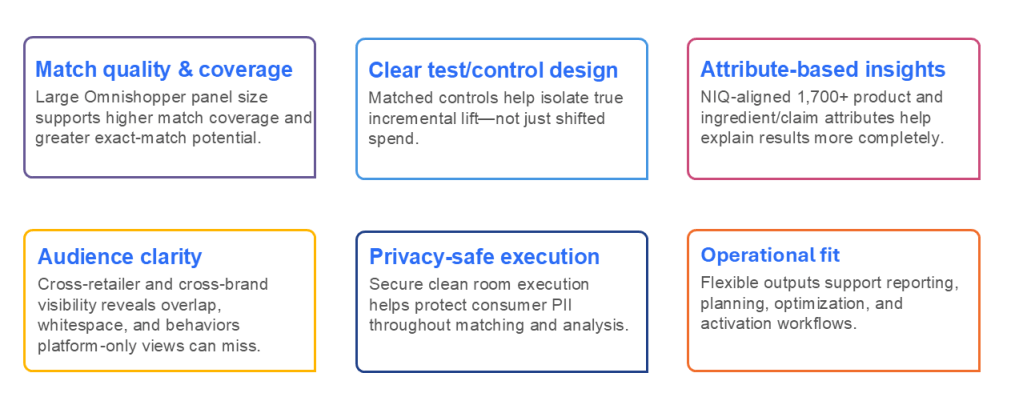 Match quality & coverage
Large Omnishopper panel size supports higher match coverage and greater exact-match potential.

Clear test/control design
Matched controls help isolate true incremental lift—not just shifted spend.

Attribute-based insights
NIQ-aligned 1,700+ product and ingredient/claim attributes help explain results more completely.

Audience clarity
Cross-retailer and cross-brand visibility reveals overlap, whitespace, and behaviors platform-only views can miss.

Privacy-safe execution
Secure clean room execution helps protect consumer PII throughout matching and analysis.

Operational fit
Flexible outputs support reporting, planning, optimization, and activation workflows.